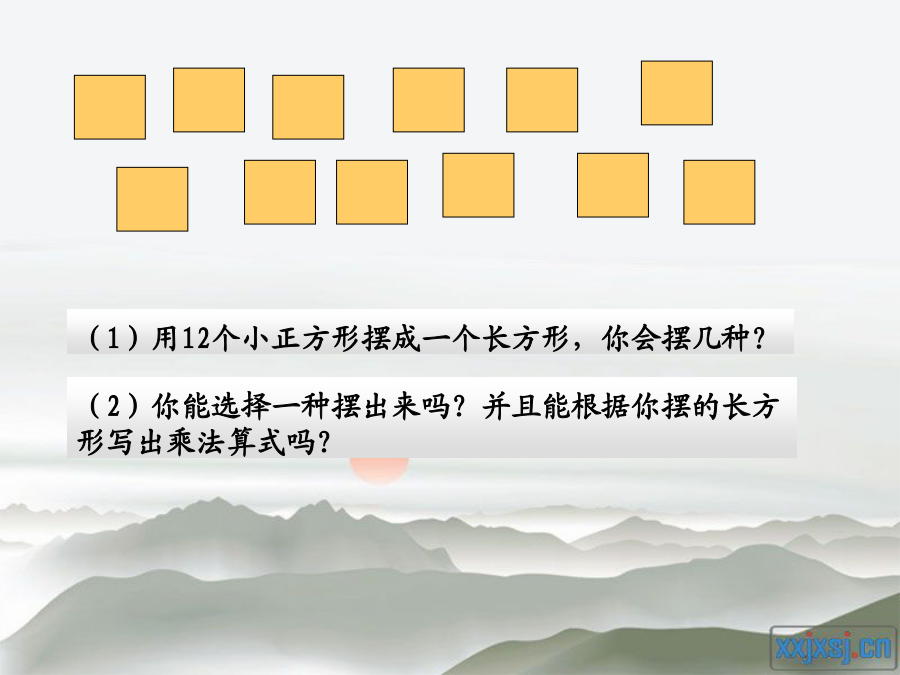 （1）用12个小正方形摆成一个长方形，你会摆几种？

（2）你能选择一种摆出来吗？并且能根据你摆的长方形写出乘法算式吗？

xxjxsj.cn